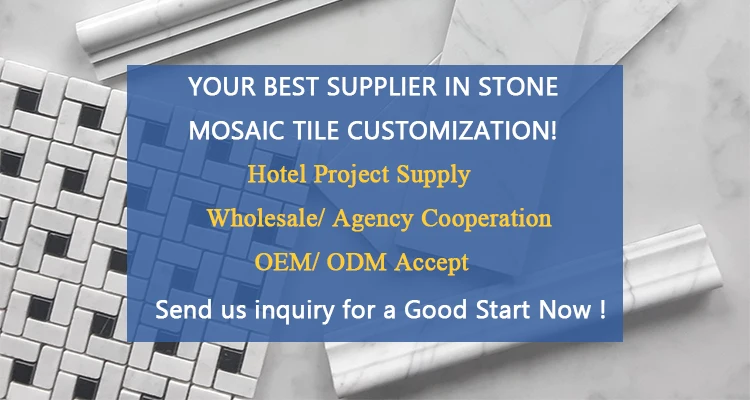 YOUR BEST SUPPLIER IN STONE MOSAIC TILE CUSTOMIZATION!

Hotel Project Supply

Wholesale/ Agency Cooperation

OEM/ ODM Accept

Send us inquiry for a Good Start Now !